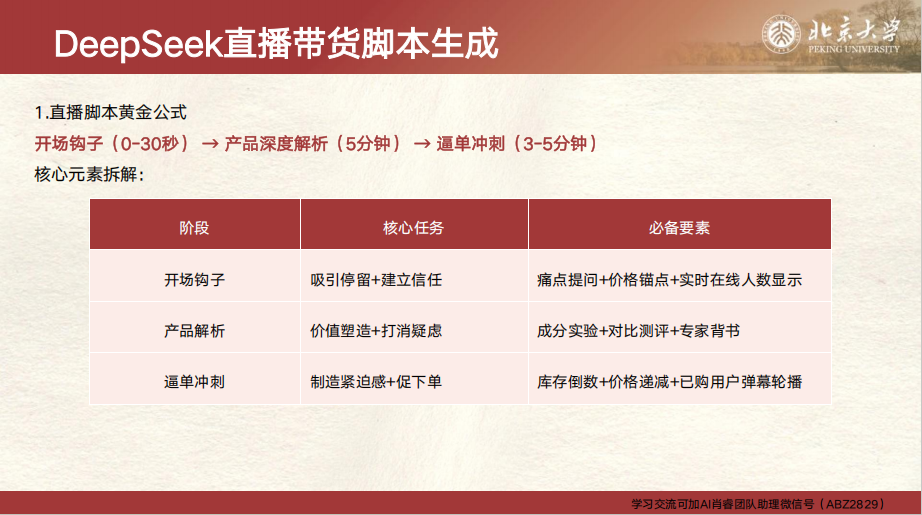 DeepSeek直播带货脚本生成

北京大学
PEKING UNIVERSITY

1.直播脚本黄金公式

开场钩子（0-30秒） → 产品深度解析（5分钟） → 逼单冲刺（3-5分钟）

核心元素拆解：

| 阶段 | 核心任务 | 必备要素 |
|---|---|---|
| 开场钩子 | 吸引停留+建立信任 | 痛点提问+价格锚点+实时在线人数显示 |
| 产品解析 | 价值塑造+打消疑虑 | 成分实验+对比测评+专家背书 |
| 逼单冲刺 | 制造紧迫感+促下单 | 库存倒数+价格递减+已购用户弹幕轮播 |

学习交流可加AI肖睿团队助理微信号（ABZ2829）